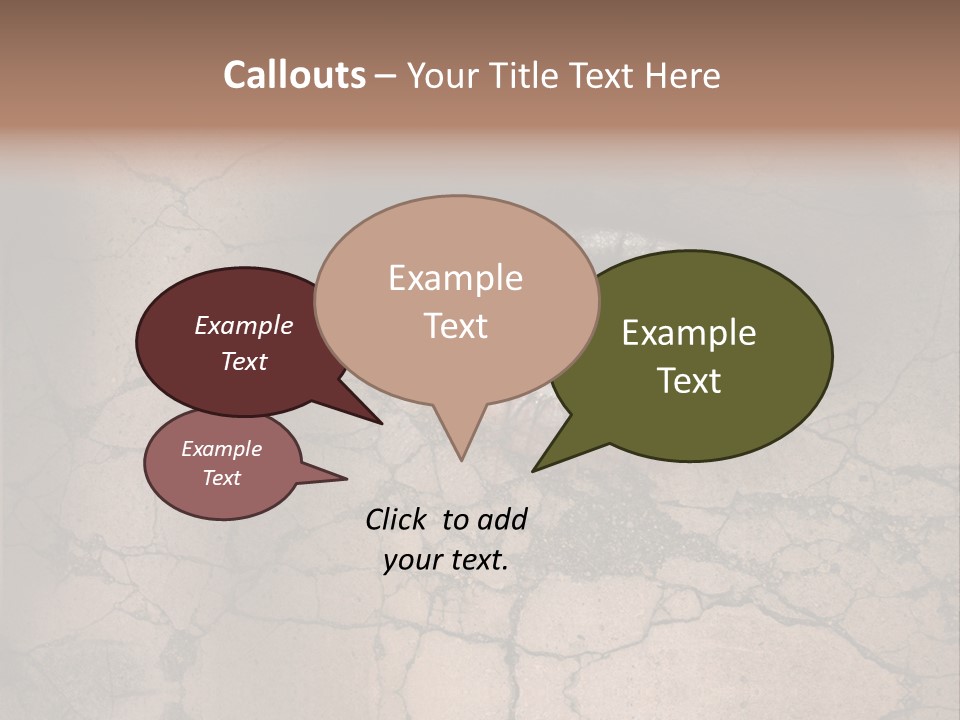 Callouts – Your Title Text Here

Example Text

Example Text

Example Text

Example Text

Click to add your text.